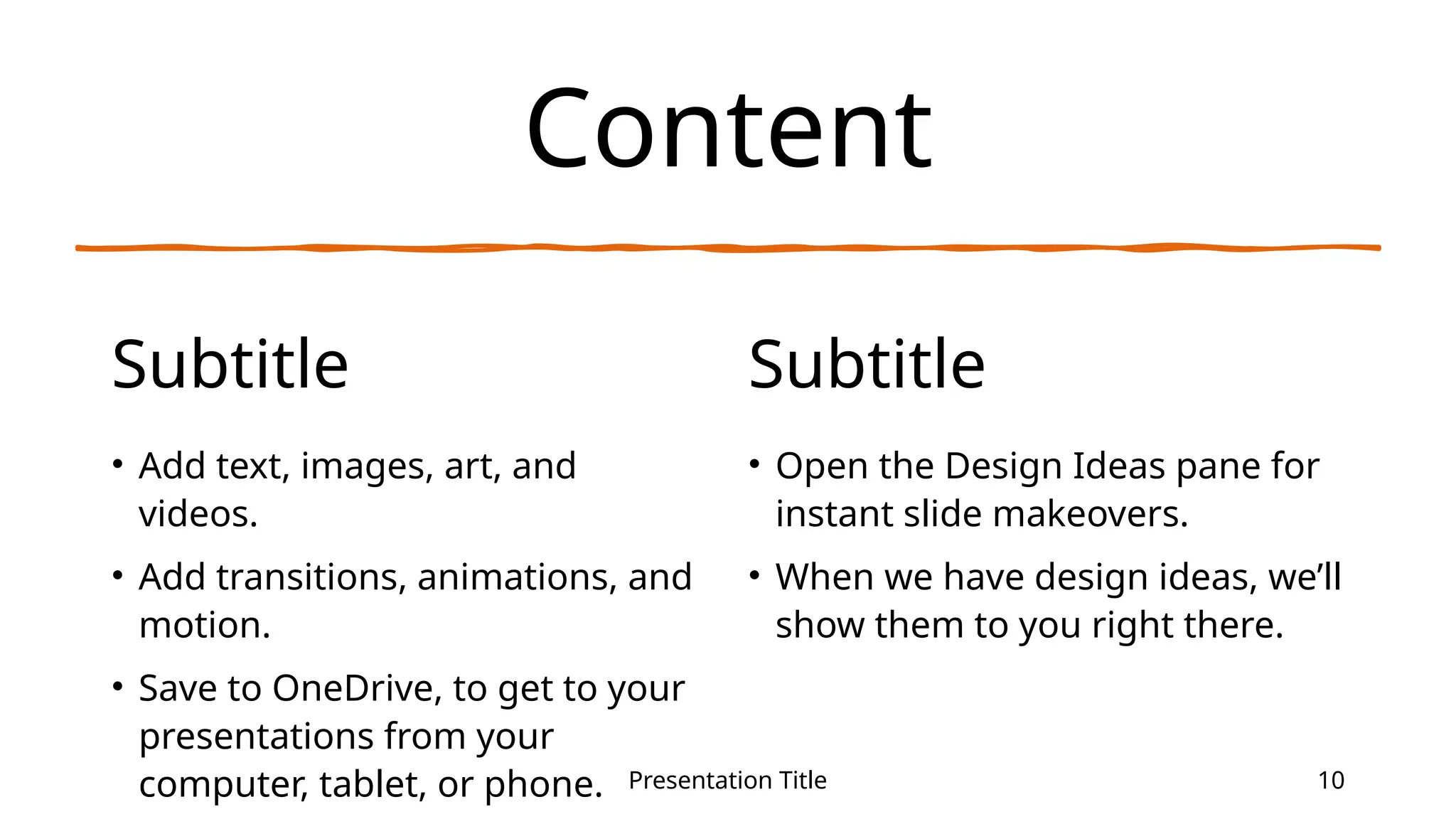 Content

Subtitle

• Add text, images, art, and videos.
• Add transitions, animations, and motion.
• Save to OneDrive, to get to your presentations from your computer, tablet, or phone.

Subtitle

• Open the Design Ideas pane for instant slide makeovers.
• When we have design ideas, we'll show them to you right there.

Presentation Title

10